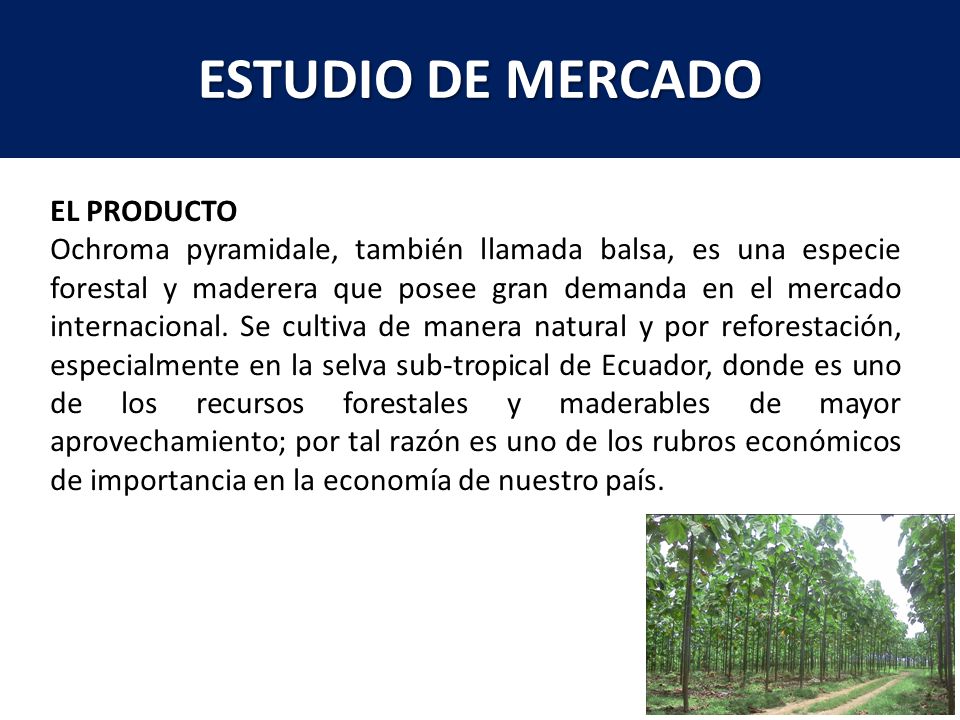 ESTUDIO DE MERCADO

EL PRODUCTO
Ochroma pyramidale, también llamada balsa, es una especie forestal y maderera que posee gran demanda en el mercado internacional. Se cultiva de manera natural y por reforestación, especialmente en la selva sub-tropical de Ecuador, donde es uno de los recursos forestales y maderables de mayor aprovechamiento; por tal razón es uno de los rubros económicos de importancia en la economía de nuestro país.